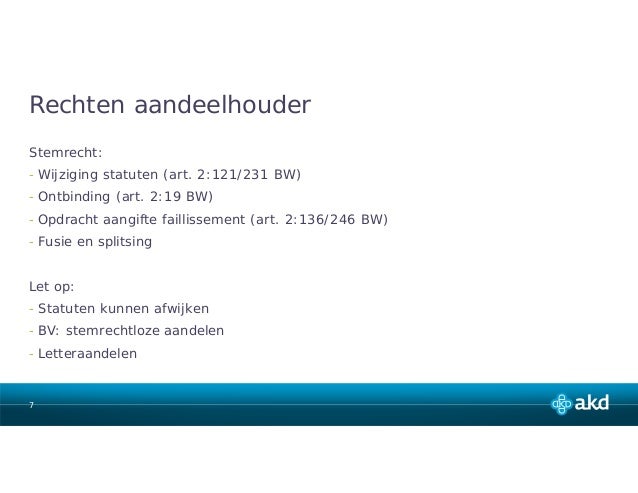 Rechten aandeelhouder

Stemrecht:
- Wijziging statuten (art. 2:121/231 BW)
- Ontbinding (art. 2:19 BW)
- Opdracht aangifte faillissement (art. 2:136/246 BW)
- Fusie en splitsing

Let op:
- Statuten kunnen afwijken
- BV: stemrechtloze aandelen
- Letteraandelen

7

akd